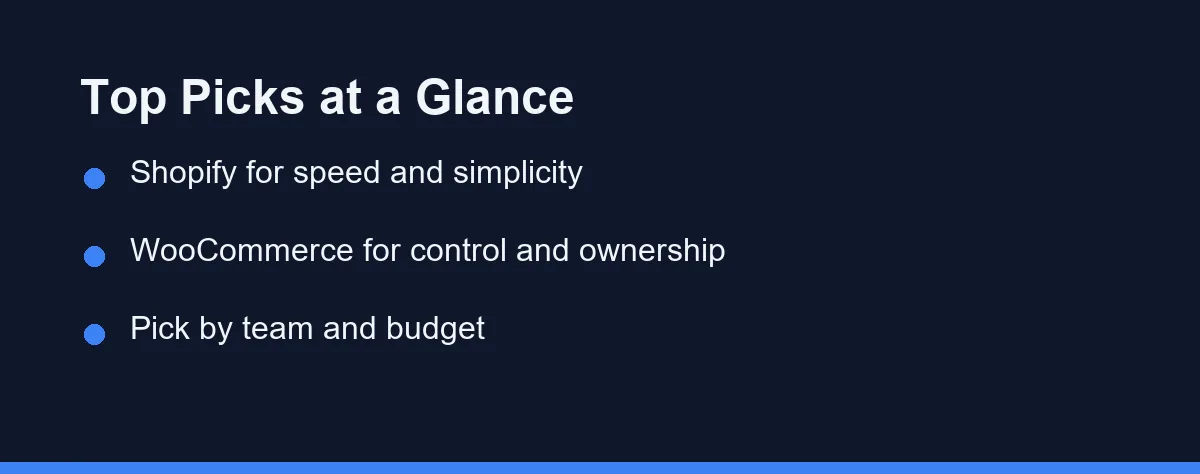 Top Picks at a Glance

- Shopify for speed and simplicity
- WooCommerce for control and ownership
- Pick by team and budget